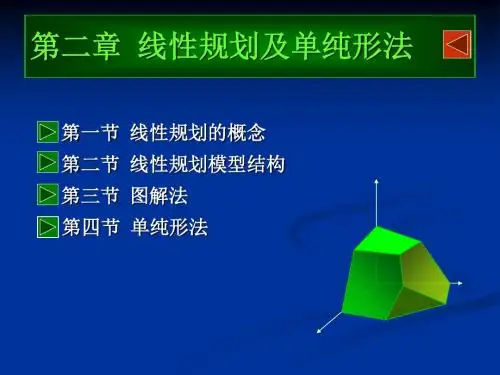 第二章 线性规划及单纯形法

第一节 线性规划的概念
第二节 线性规划模型结构
第三节 图解法
第四节 单纯形法